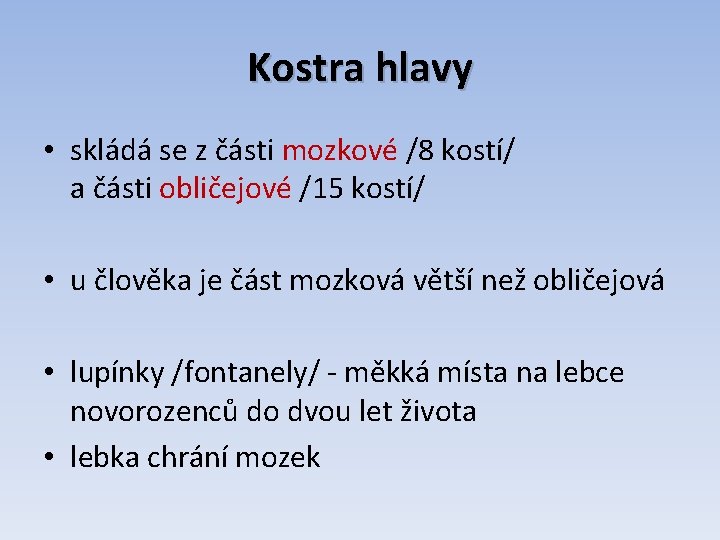 Kostra hlavy

• skládá se z části mozkové /8 kostí/ a části obličejové /15 kostí/

• u člověka je část mozková větší než obličejová

• lupínky /fontanely/ - měkká místa na lebce novorozenců do dvou let života
• lebka chrání mozek